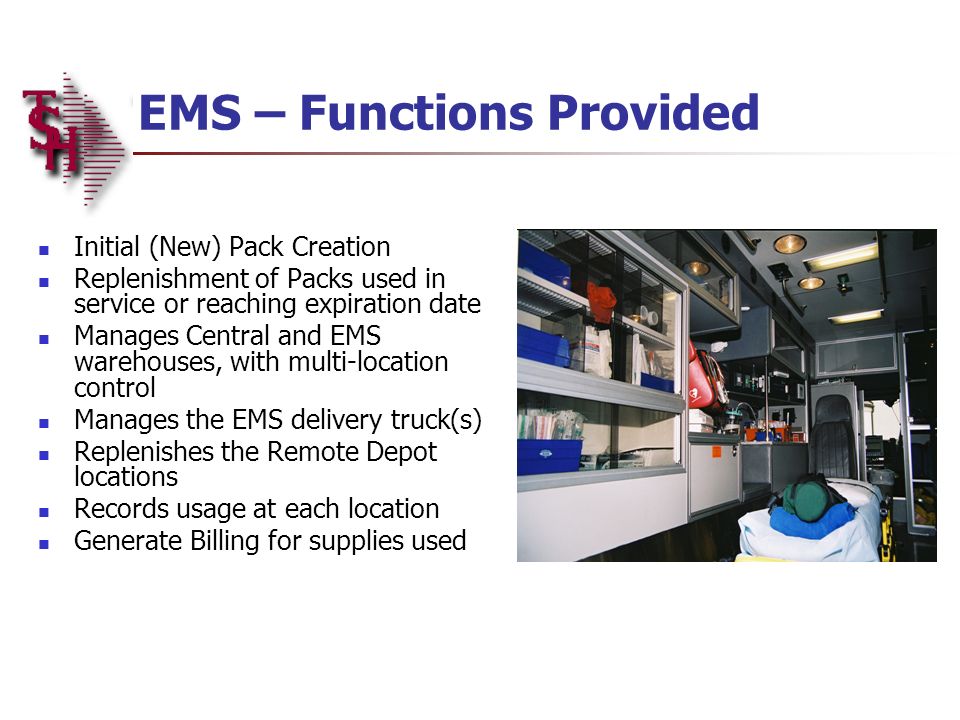 TSH

EMS – Functions Provided

- Initial (New) Pack Creation
- Replenishment of Packs used in service or reaching expiration date
- Manages Central and EMS warehouses, with multi-location control
- Manages the EMS delivery truck(s)
- Replenishes the Remote Depot locations
- Records usage at each location
- Generate Billing for supplies used